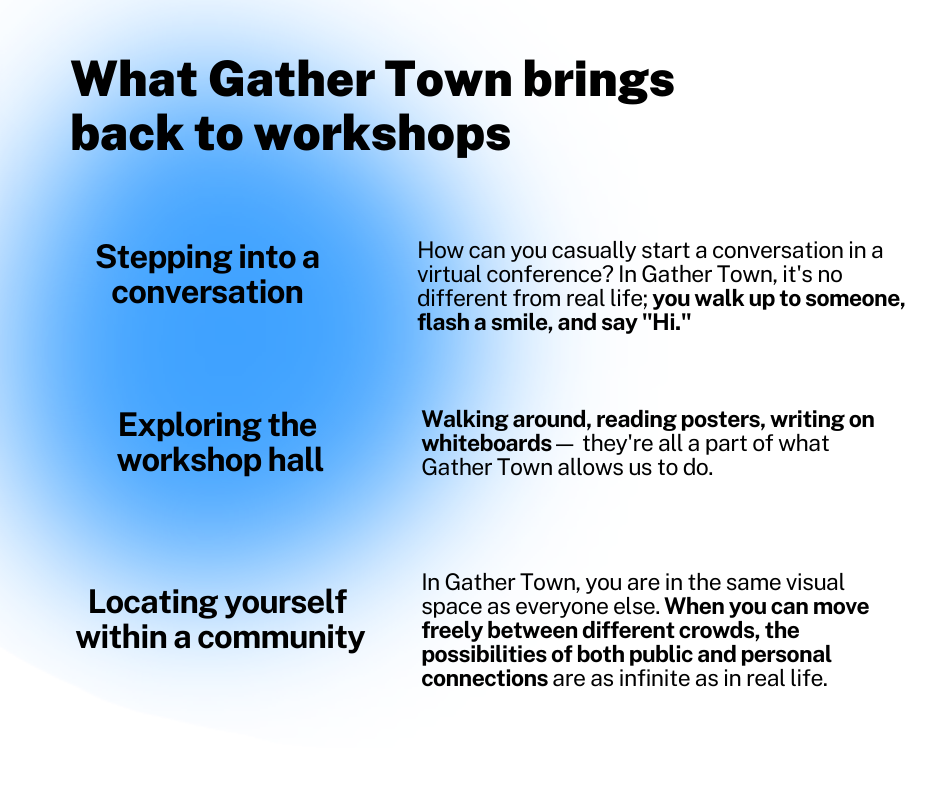 What Gather Town brings back to workshops

Stepping into a conversation

How can you casually start a conversation in a virtual conference? In Gather Town, it's no different from real life; you walk up to someone, flash a smile, and say "Hi."

Exploring the workshop hall

Walking around, reading posters, writing on whiteboards — they're all a part of what Gather Town allows us to do.

Locating yourself within a community

In Gather Town, you are in the same visual space as everyone else. When you can move freely between different crowds, the possibilities of both public and personal connections are as infinite as in real life.